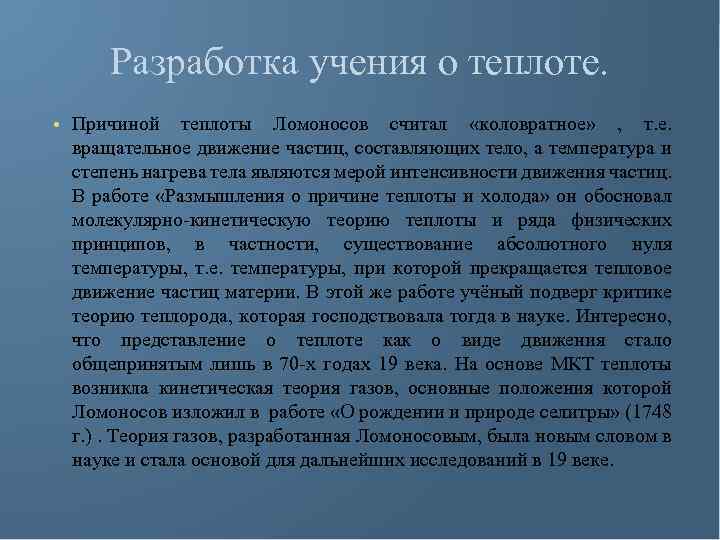 Разработка учения о теплоте.

• Причиной теплоты Ломоносов считал «коловратное» , т.е. вращательное движение частиц, составляющих тело, а температура и степень нагрева тела являются мерой интенсивности движения частиц. В работе «Размышления о причине теплоты и холода» он обосновал молекулярно-кинетическую теорию теплоты и ряда физических принципов, в частности, существование абсолютного нуля температуры, т.е. температуры, при которой прекращается тепловое движение частиц материи. В этой же работе учёный подверг критике теорию теплорода, которая господствовала тогда в науке. Интересно, что представление о теплоте как о виде движения стало общепринятым лишь в 70-х годах 19 века. На основе МКТ теплоты возникла кинетическая теория газов, основные положения которой Ломоносов изложил в работе «О рождении и природе селитры» (1748 г.) . Теория газов, разработанная Ломоносовым, была новым словом в науке и стала основой для дальнейших исследований в 19 веке.